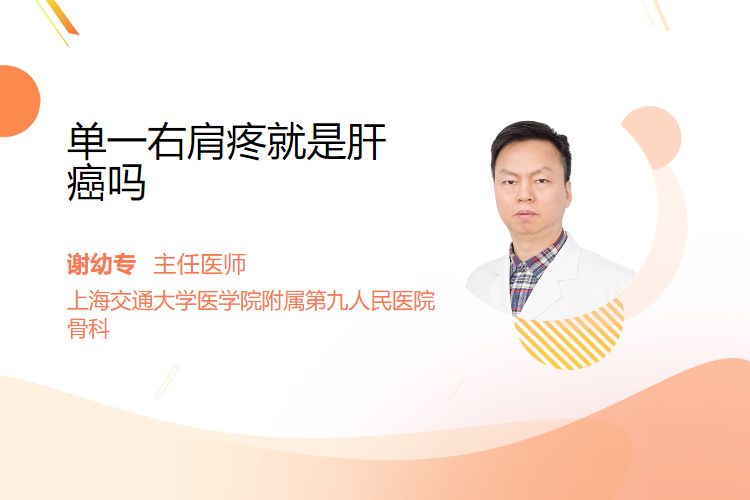 单一右肩疼就是肝癌吗

谢幼专 主任医师
上海交通大学医学院附属第九人民医院
骨科